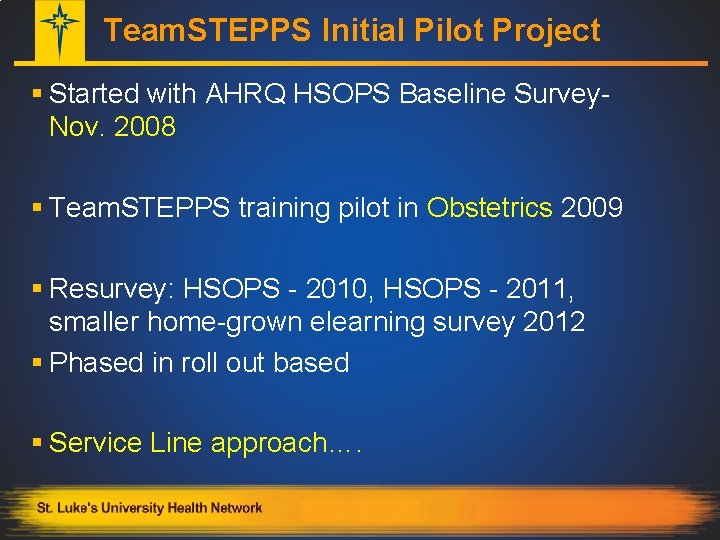 TeamSTEPPS Initial Pilot Project

▪ Started with AHRQ HSOPS Baseline Survey- Nov. 2008

▪ TeamSTEPPS training pilot in Obstetrics 2009

▪ Resurvey: HSOPS - 2010, HSOPS - 2011, smaller home-grown elearning survey 2012

▪ Phased in roll out based

▪ Service Line approach….

St. Luke's University Health Network